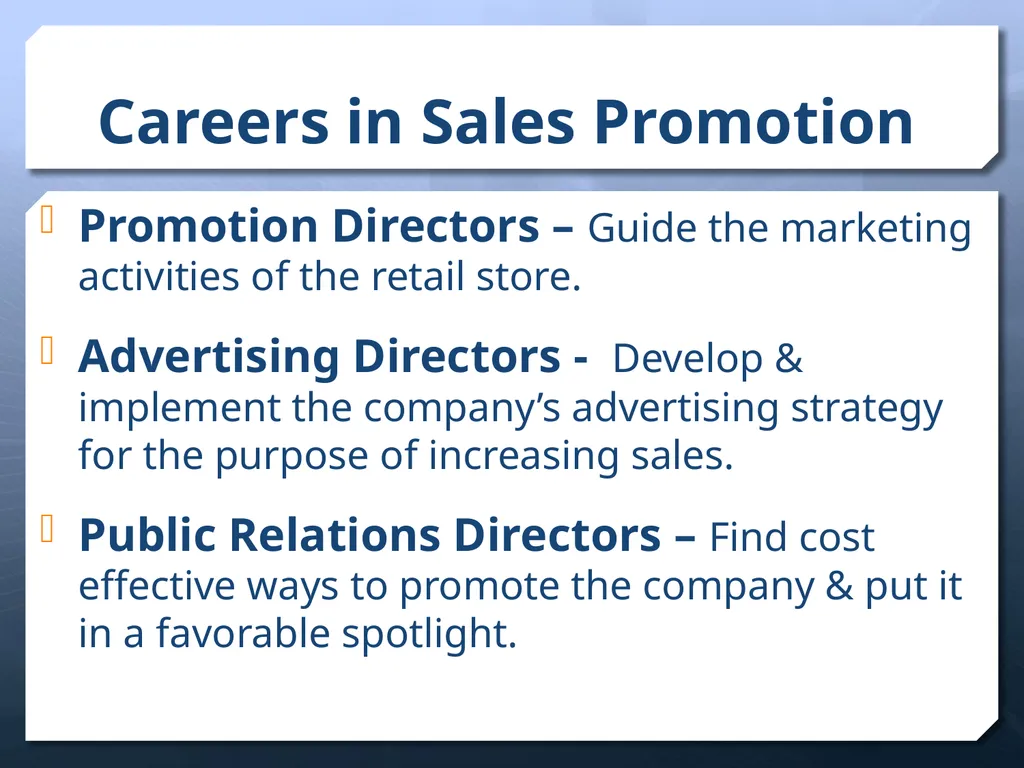 Careers in Sales Promotion

Promotion Directors – Guide the marketing activities of the retail store.

Advertising Directors - Develop & implement the company’s advertising strategy for the purpose of increasing sales.

Public Relations Directors – Find cost effective ways to promote the company & put it in a favorable spotlight.